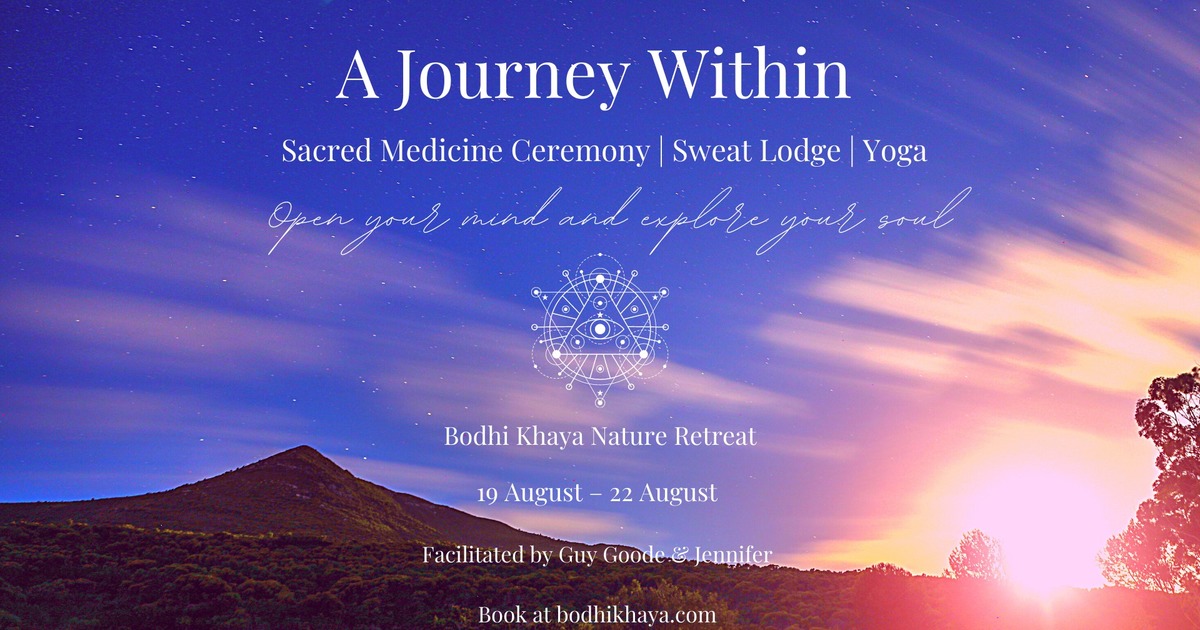 A Journey Within

Sacred Medicine Ceremony | Sweat Lodge | Yoga

Open your mind and explore your soul

Bodhi Khaya Nature Retreat

19 August – 22 August

Facilitated by Guy Goode & Jennifer

Book at bodhikhaya.com